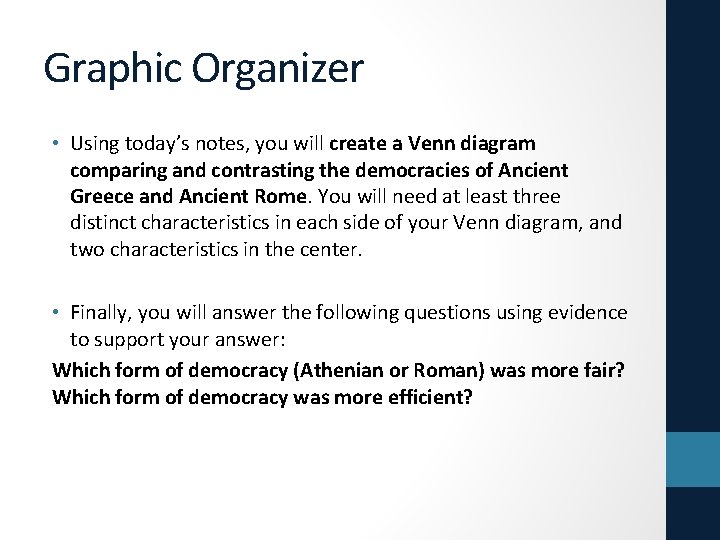 Graphic Organizer

• Using today's notes, you will create a Venn diagram comparing and contrasting the democracies of Ancient Greece and Ancient Rome. You will need at least three distinct characteristics in each side of your Venn diagram, and two characteristics in the center.

• Finally, you will answer the following questions using evidence to support your answer:

Which form of democracy (Athenian or Roman) was more fair? Which form of democracy was more efficient?